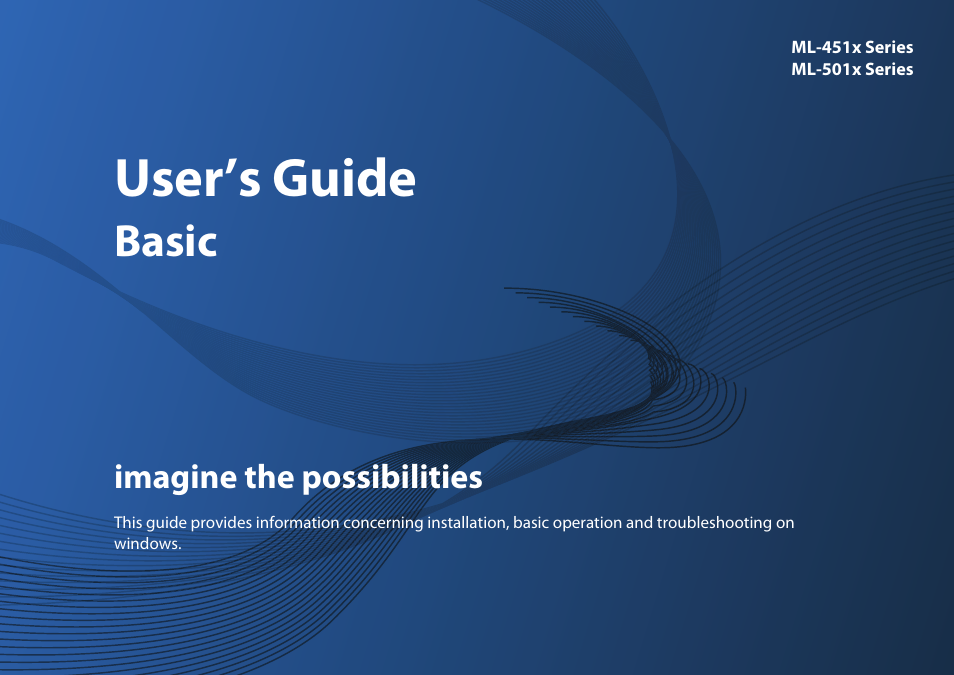 ML-451x Series
ML-501x Series

User’s Guide
Basic

imagine the possibilities

This guide provides information concerning installation, basic operation and troubleshooting on windows.